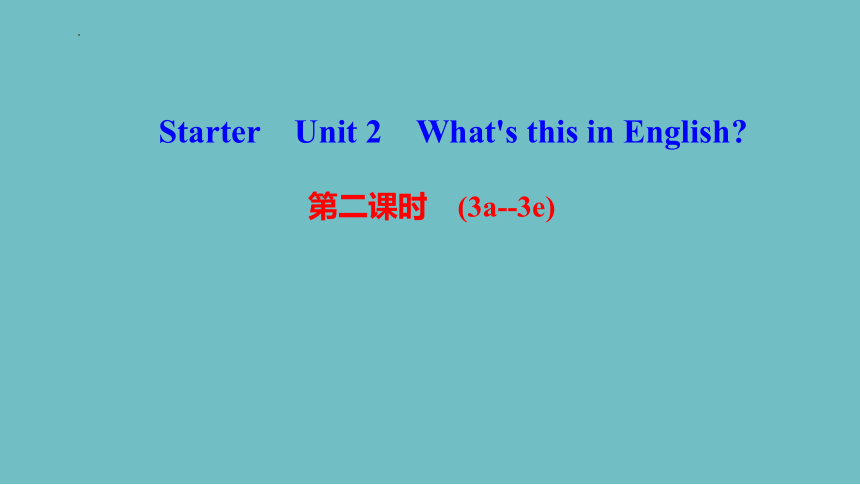 Starter Unit 2 What's this in English?

第二课时 (3a--3e)